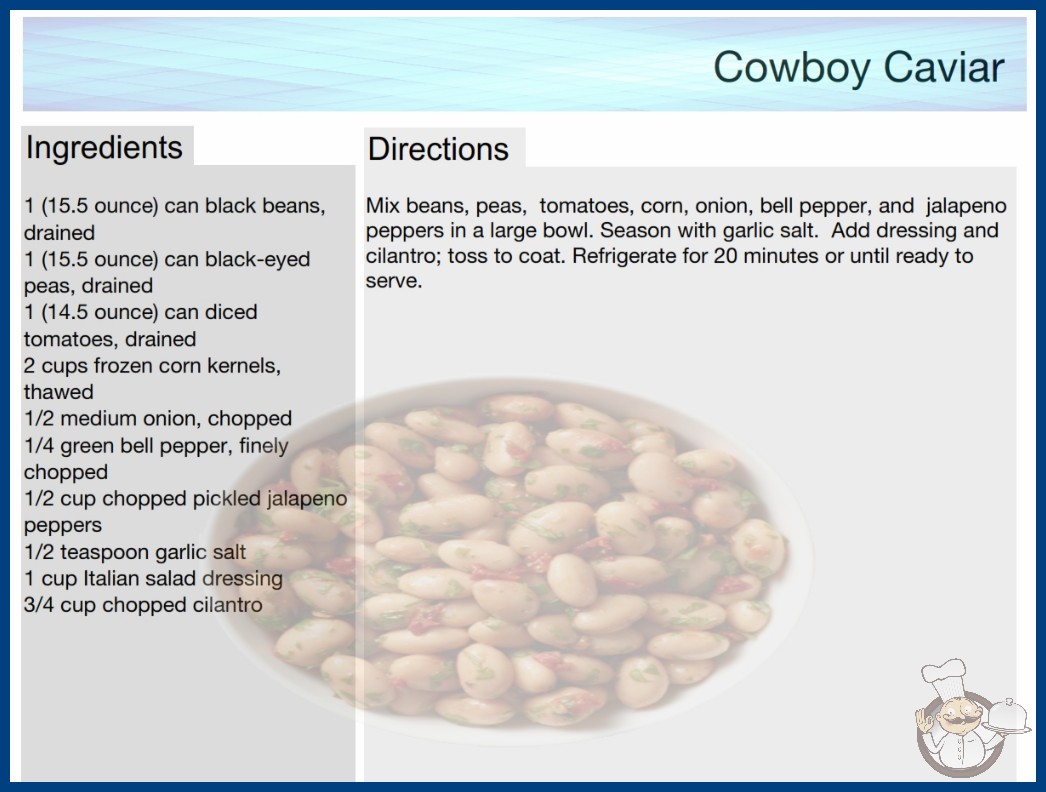 Cowboy Caviar

Ingredients

1 (15.5 ounce) can black beans, drained
1 (15.5 ounce) can black-eyed peas, drained
1 (14.5 ounce) can diced tomatoes, drained
2 cups frozen corn kernels, thawed
1/2 medium onion, chopped
1/4 green bell pepper, finely chopped
1/2 cup chopped pickled jalapeno peppers
1/2 teaspoon garlic salt
1 cup Italian salad dressing
3/4 cup chopped cilantro

Directions

Mix beans, peas, tomatoes, corn, onion, bell pepper, and jalapeno peppers in a large bowl. Season with garlic salt. Add dressing and cilantro; toss to coat. Refrigerate for 20 minutes or until ready to serve.